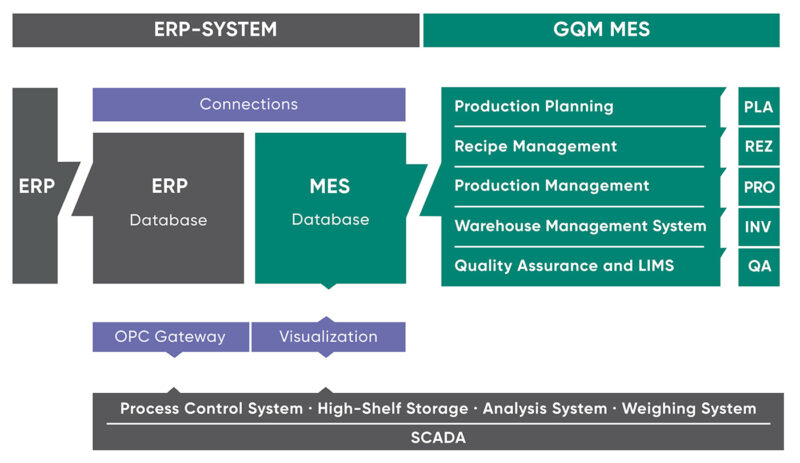 ERP-SYSTEM

GQM MES

ERP

Connections

ERP
Database

MES
Database

Production Planning
PLA

Recipe Management
REZ

Production Management
PRO

Warehouse Management System
INV

Quality Assurance and LIMS
QA

OPC Gateway

Visualization

Process Control System · High-Shelf Storage · Analysis System · Weighing System

SCADA